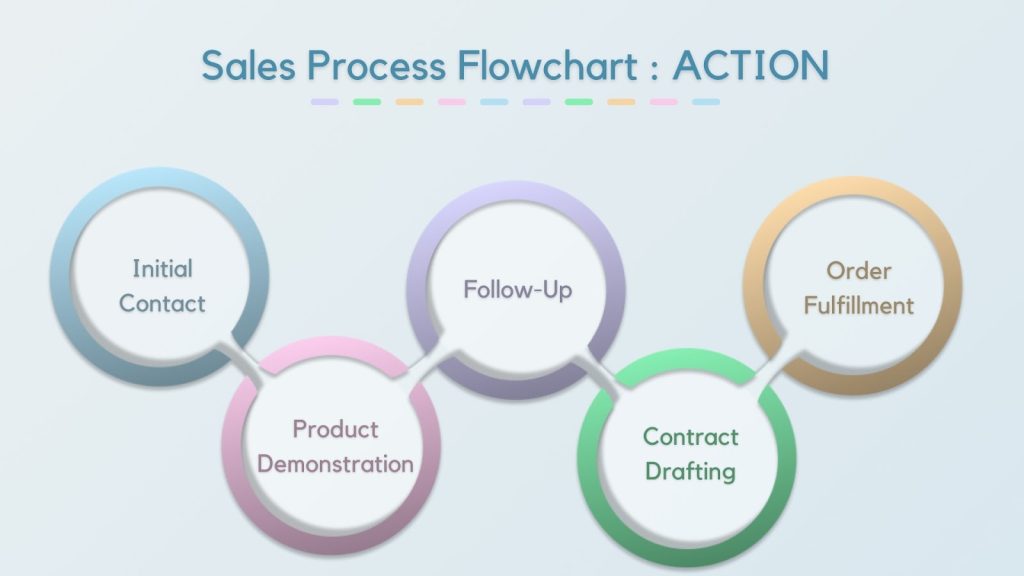 Sales Process Flowchart : ACTION

Initial Contact

Product Demonstration

Follow-Up

Contract Drafting

Order Fulfillment